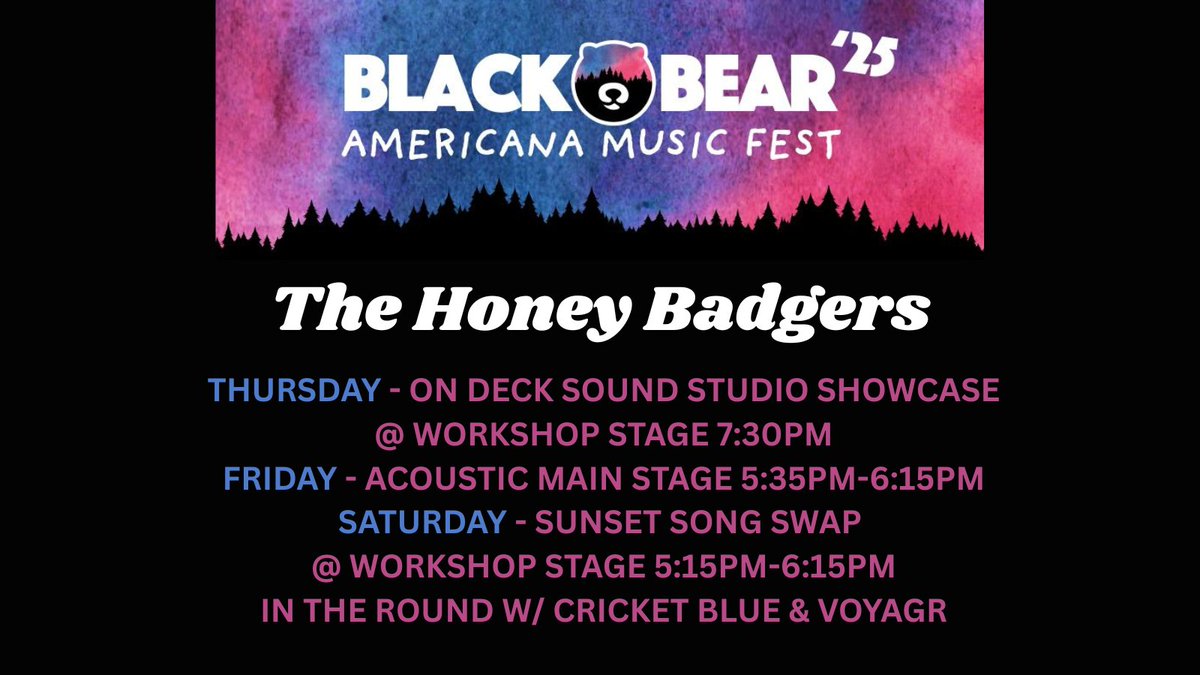 BLACK BEAR '25
AMERICANA MUSIC FEST

The Honey Badgers

THURSDAY - ON DECK SOUND STUDIO SHOWCASE @ WORKSHOP STAGE 7:30PM
FRIDAY - ACOUSTIC MAIN STAGE 5:35PM-6:15PM
SATURDAY - SUNSET SONG SWAP @ WORKSHOP STAGE 5:15PM-6:15PM IN THE ROUND W/ CRICKET BLUE & VOYAGR